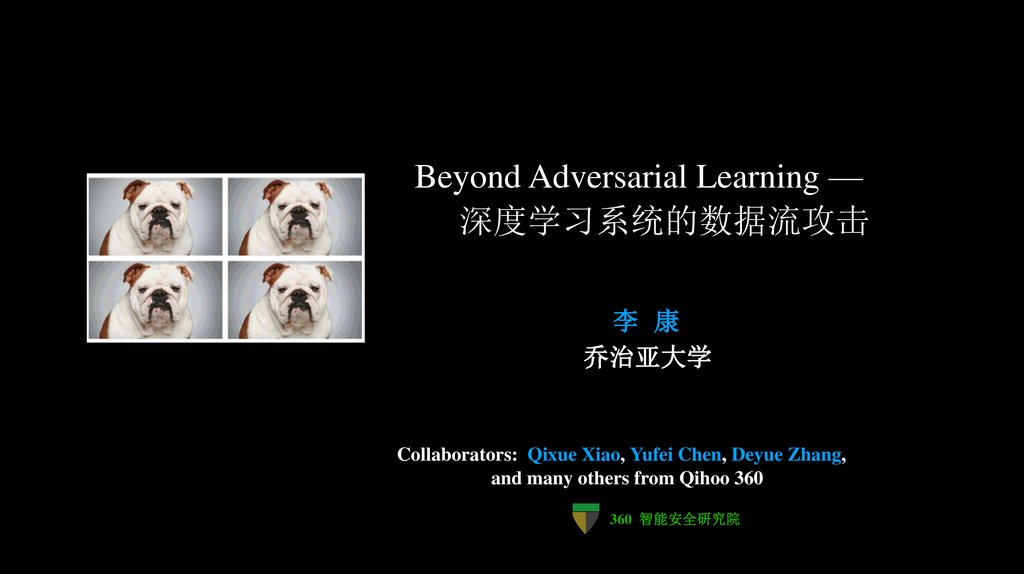 Beyond Adversarial Learning —
深度学习系统的数据流攻击

李 康
乔治亚大学

Collaborators: Qixue Xiao, Yufei Chen, Deyue Zhang, and many others from Qihoo 360

360 智能安全研究院